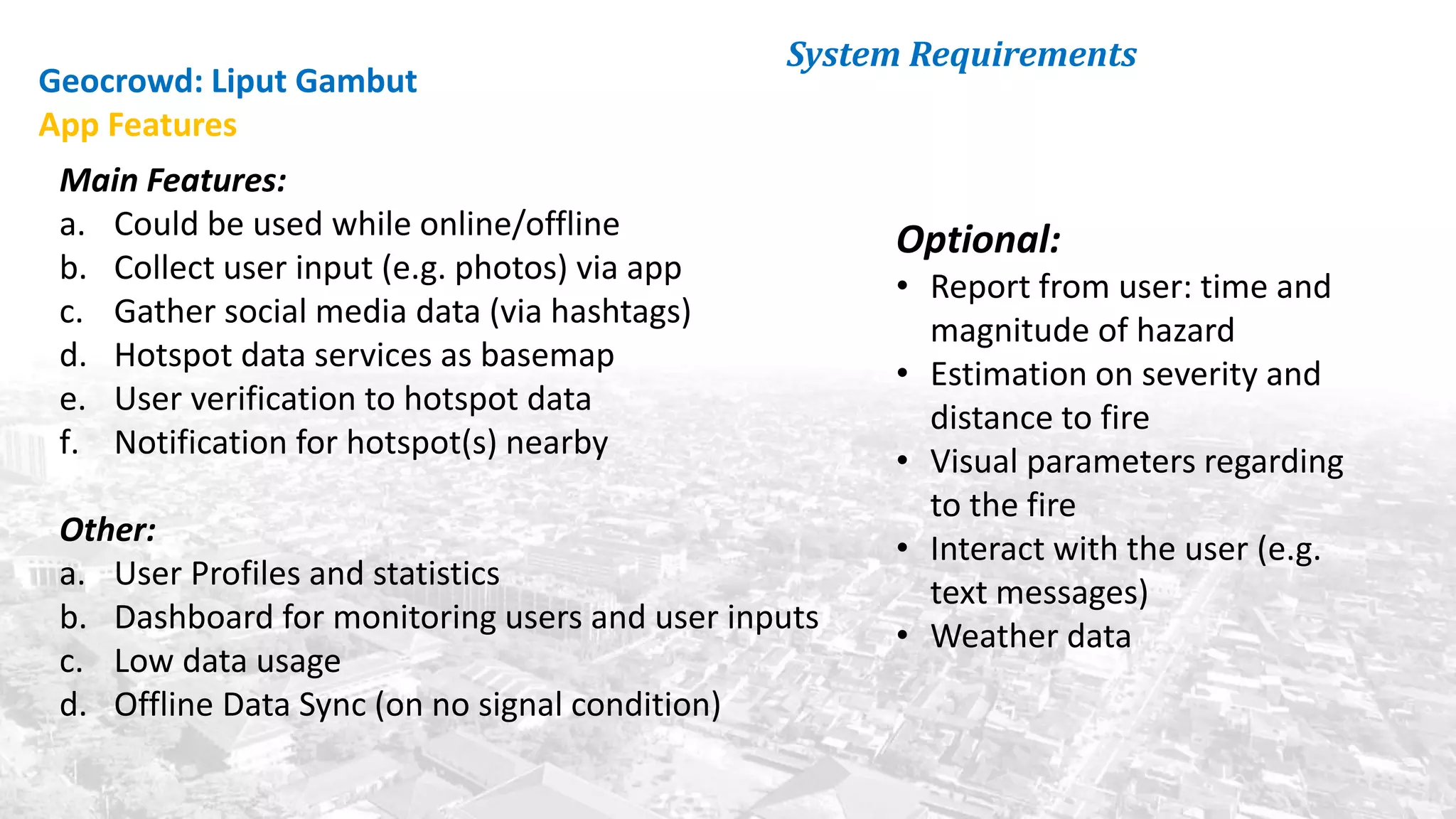 System Requirements

Geocrowd: Liput Gambut
App Features

Main Features:
a. Could be used while online/offline
b. Collect user input (e.g. photos) via app
c. Gather social media data (via hashtags)
d. Hotspot data services as basemap
e. User verification to hotspot data
f. Notification for hotspot(s) nearby

Other:
a. User Profiles and statistics
b. Dashboard for monitoring users and user inputs
c. Low data usage
d. Offline Data Sync (on no signal condition)

Optional:
• Report from user: time and magnitude of hazard
• Estimation on severity and distance to fire
• Visual parameters regarding to the fire
• Interact with the user (e.g. text messages)
• Weather data